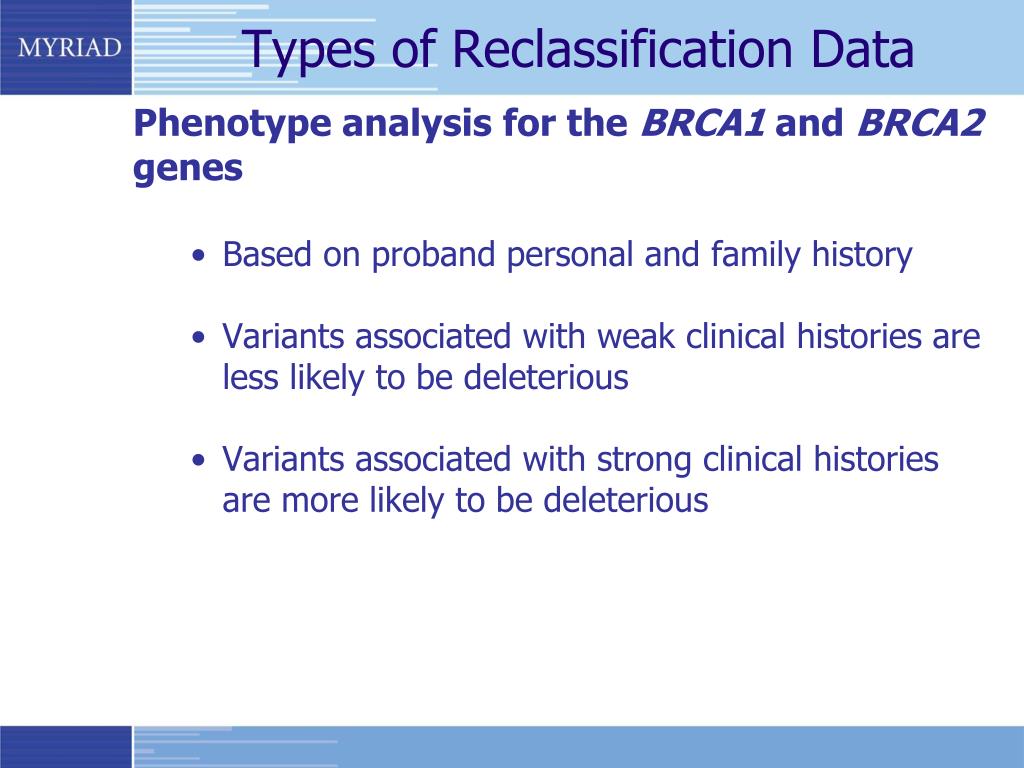 MYRIAD

Types of Reclassification Data

Phenotype analysis for the BRCA1 and BRCA2 genes

• Based on proband personal and family history

• Variants associated with weak clinical histories are less likely to be deleterious

• Variants associated with strong clinical histories are more likely to be deleterious